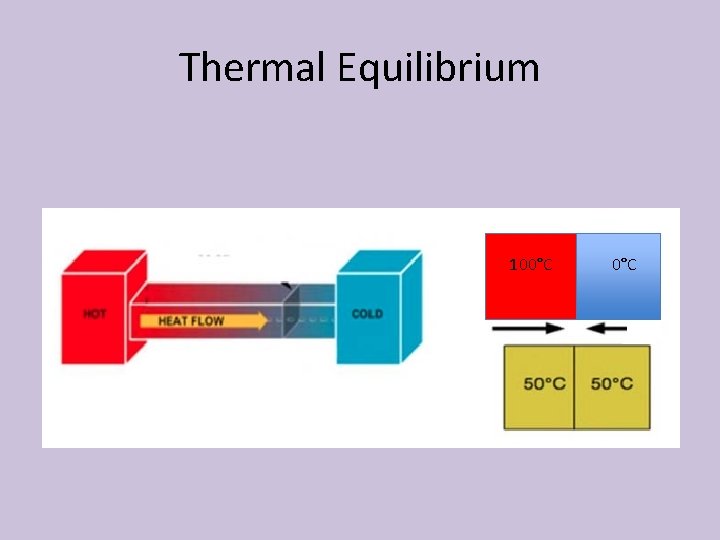 Thermal Equilibrium

HOT
HEAT FLOW
COLD

100°C
0°C

50°C
50°C